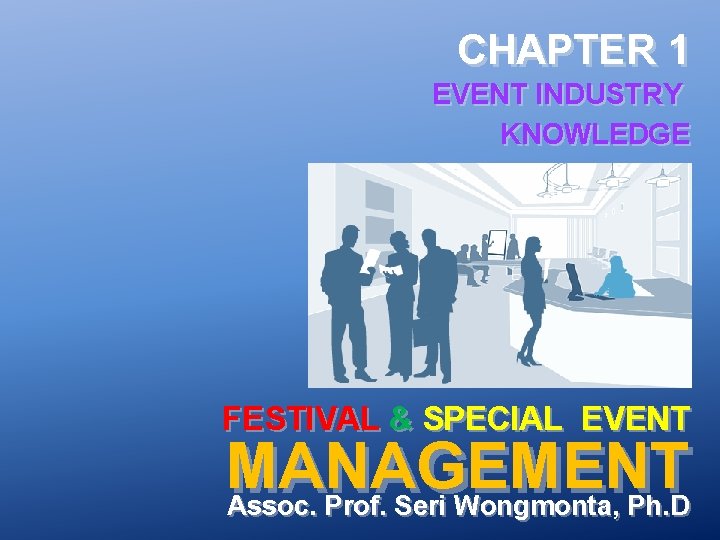 CHAPTER 1

EVENT INDUSTRY KNOWLEDGE

FESTIVAL & SPECIAL EVENT MANAGEMENT

Assoc. Prof. Seri Wongmonta, Ph.D